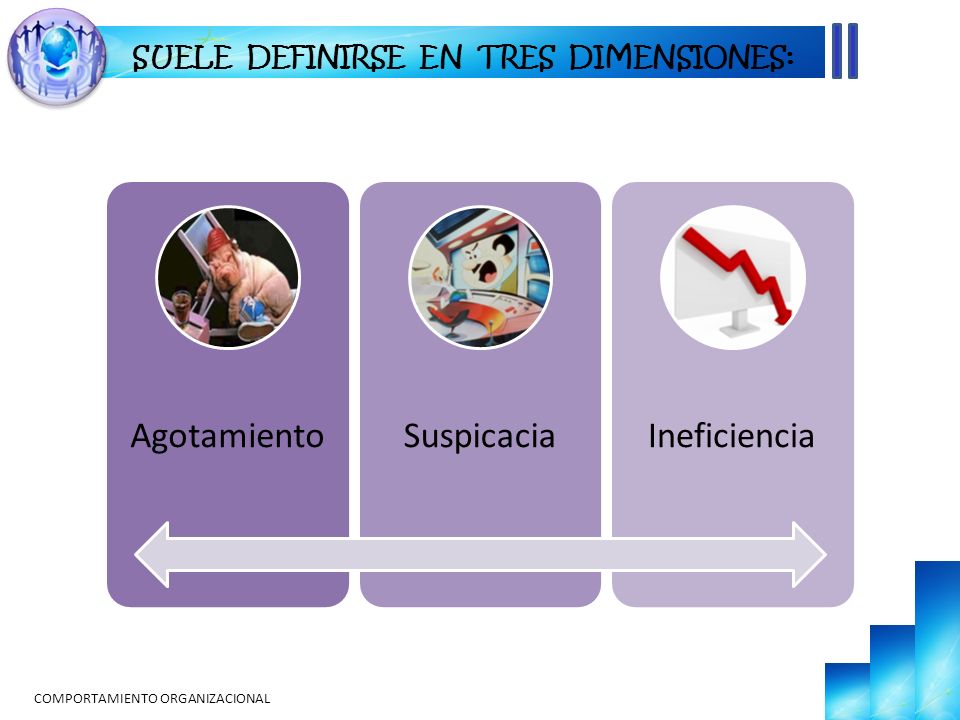 SUELE DEFINIRSE EN TRES DIMENSIONES:

Agotamiento

Suspicacia

Ineficiencia

COMPORTAMIENTO ORGANIZACIONAL